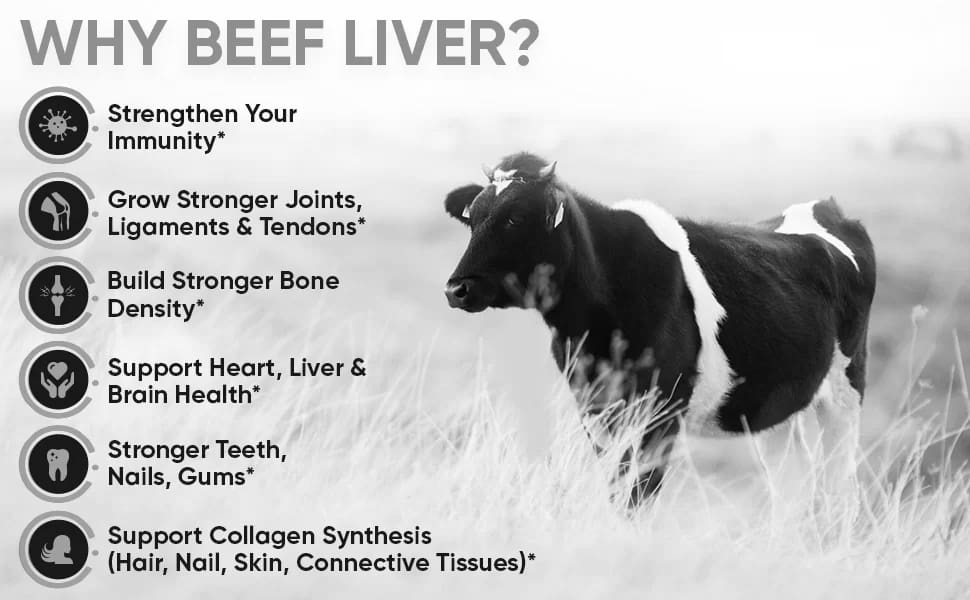 WHY BEEF LIVER?

Strengthen Your Immunity*

Grow Stronger Joints, Ligaments & Tendons*

Build Stronger Bone Density*

Support Heart, Liver & Brain Health*

Stronger Teeth, Nails, Gums*

Support Collagen Synthesis (Hair, Nail, Skin, Connective Tissues)*